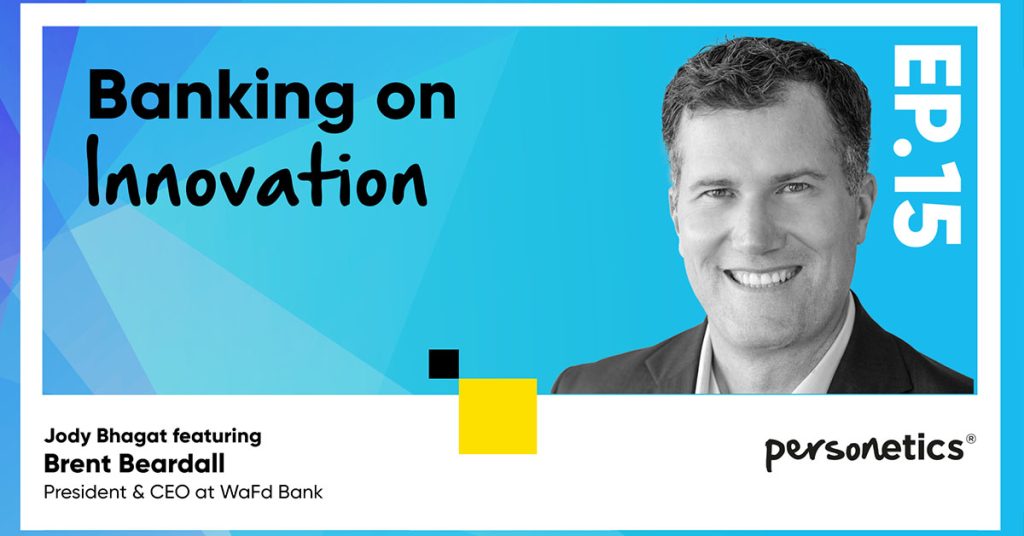 Banking on Innovation

EP.15

Jody Bhagat featuring
Brent Beardall
President & CEO at WaFd Bank

personetics®